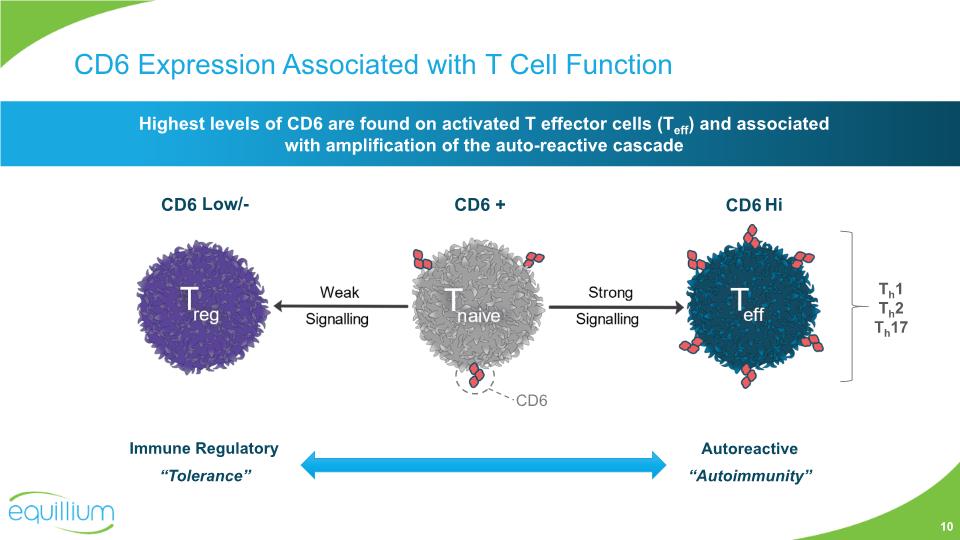 CD6 Expression Associated with T Cell Function

Highest levels of CD6 are found on activated T effector cells ($T_{eff}$) and associated with amplification of the auto-reactive cascade

CD6 Low/-

CD6 +

CD6 Hi

$T_{reg}$

Weak Signalling

$T_{naive}$

Strong Signalling

$T_{eff}$

$T_h1$
$T_h2$
$T_h17$

CD6

Immune Regulatory
"Tolerance"

Autoreactive
"Autoimmunity"

equillium

10